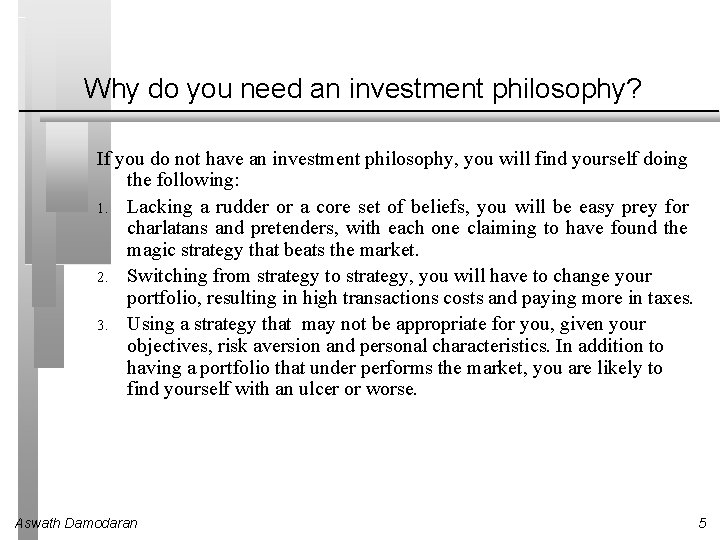 Why do you need an investment philosophy?

If you do not have an investment philosophy, you will find yourself doing the following:

1. Lacking a rudder or a core set of beliefs, you will be easy prey for charlatans and pretenders, with each one claiming to have found the magic strategy that beats the market.
2. Switching from strategy to strategy, you will have to change your portfolio, resulting in high transactions costs and paying more in taxes.
3. Using a strategy that may not be appropriate for you, given your objectives, risk aversion and personal characteristics. In addition to having a portfolio that under performs the market, you are likely to find yourself with an ulcer or worse.

Aswath Damodaran

5